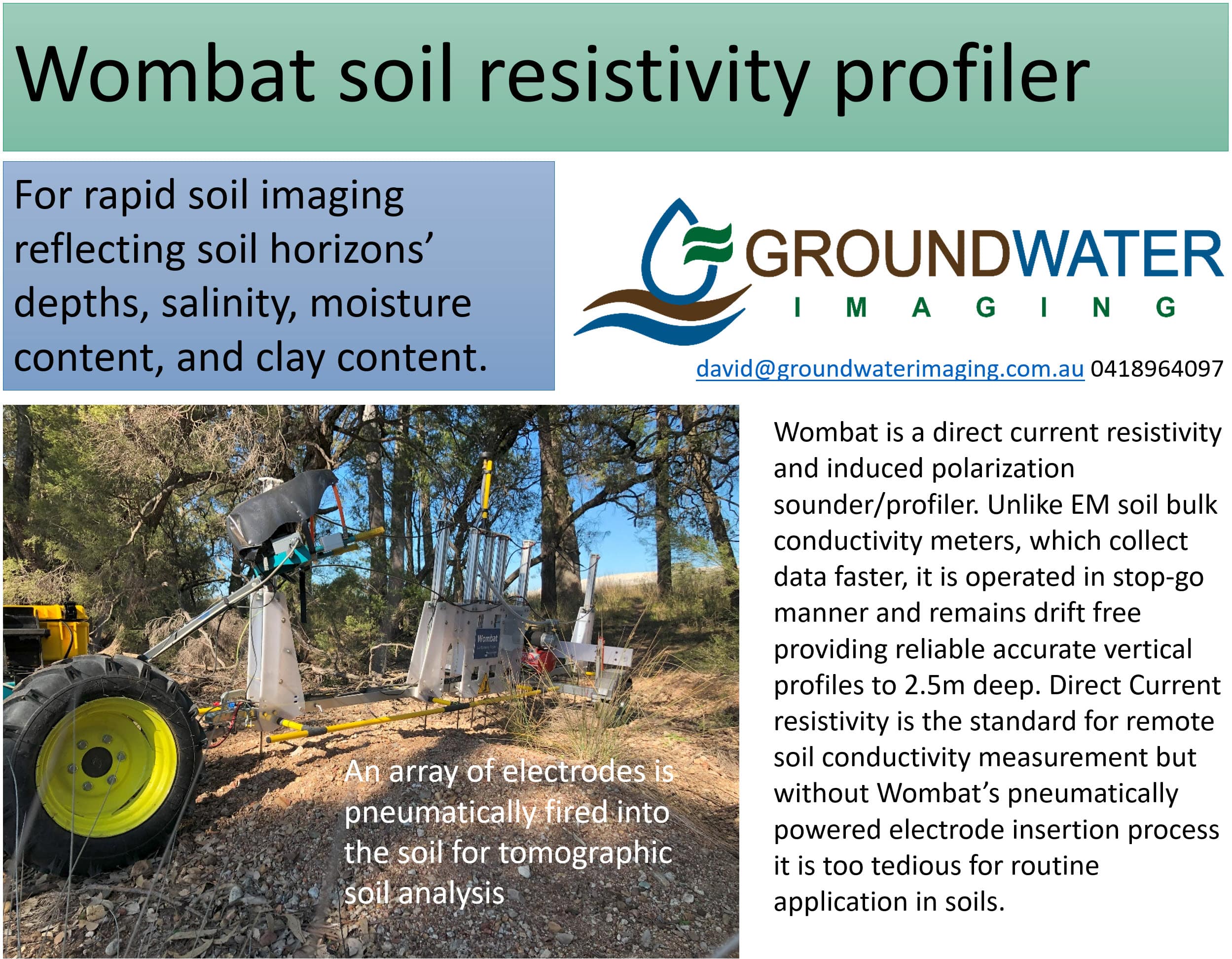 Wombat soil resistivity profiler

For rapid soil imaging reflecting soil horizons' depths, salinity, moisture content, and clay content.

GROUNDWATER
IMAGING

david@groundwaterimaging.com.au 0418964097

Wombat

An array of electrodes is pneumatically fired into the soil for tomographic soil analysis

Wombat is a direct current resistivity and induced polarization sounder/profiler. Unlike EM soil bulk conductivity meters, which collect data faster, it is operated in stop-go manner and remains drift free providing reliable accurate vertical profiles to 2.5m deep. Direct Current resistivity is the standard for remote soil conductivity measurement but without Wombat's pneumatically powered electrode insertion process it is too tedious for routine application in soils.